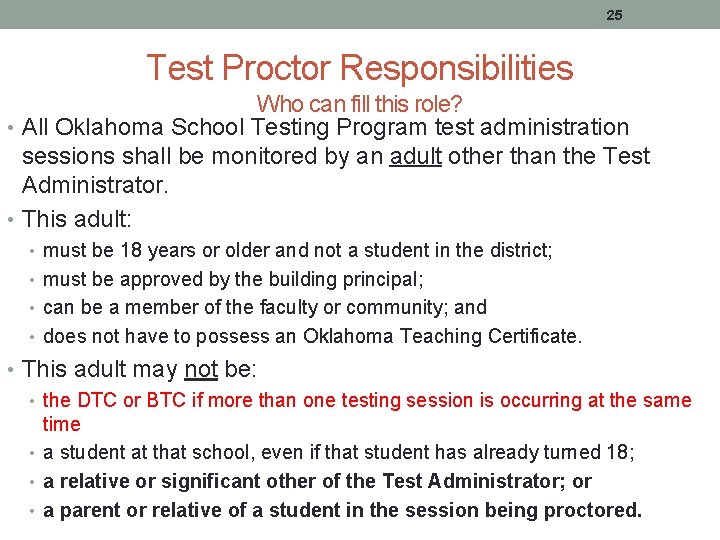 25

Test Proctor Responsibilities
Who can fill this role?

• All Oklahoma School Testing Program test administration sessions shall be monitored by an adult other than the Test Administrator.
• This adult:
  • must be 18 years or older and not a student in the district;
  • must be approved by the building principal;
  • can be a member of the faculty or community; and
  • does not have to possess an Oklahoma Teaching Certificate.
• This adult may not be:
  • the DTC or BTC if more than one testing session is occurring at the same time
  • a student at that school, even if that student has already turned 18;
  • a relative or significant other of the Test Administrator; or
  • a parent or relative of a student in the session being proctored.